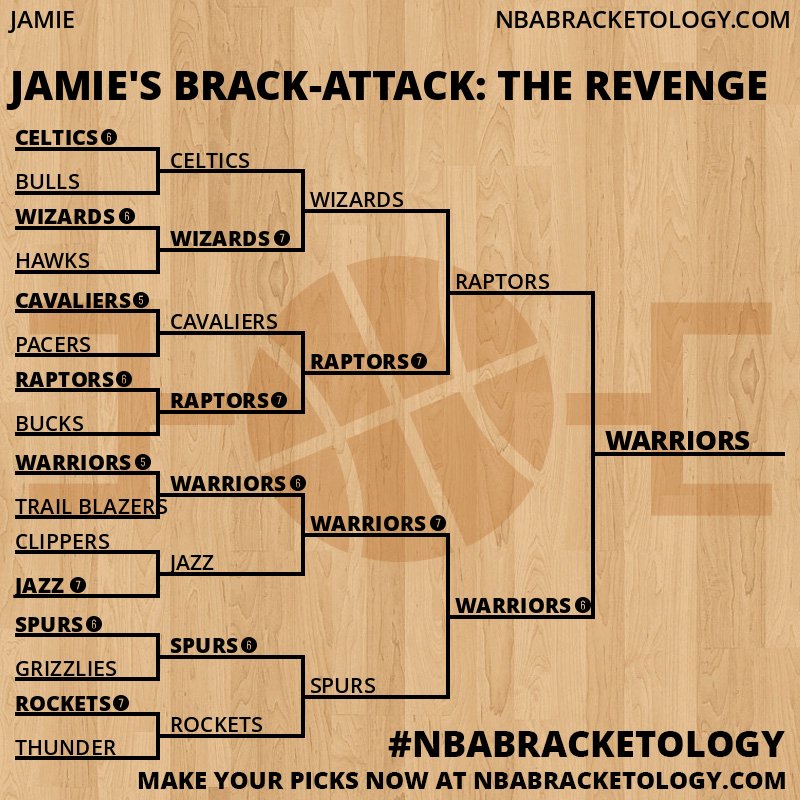 JAMIE NBABRACKETOLOGY.COM

JAMIE'S BRACK-ATTACK: THE REVENGE

CELTICS 6
BULLS
WIZARDS 6
HAWKS
CAVALIERS 5
PACERS
RAPTORS 6
BUCKS
WARRIORS 5
TRAIL BLAZERS
CLIPPERS
JAZZ 7
SPURS 6
GRIZZLIES
ROCKETS 7
THUNDER

CELTICS
WIZARDS 7
CAVALIERS
RAPTORS 7
WARRIORS 6
JAZZ
SPURS 6
ROCKETS

WIZARDS
RAPTORS 7
WARRIORS 7
SPURS

RAPTORS
WARRIORS 6

WARRIORS

#NBABRACKETOLOGY
MAKE YOUR PICKS NOW AT NBABRACKETOLOGY.COM